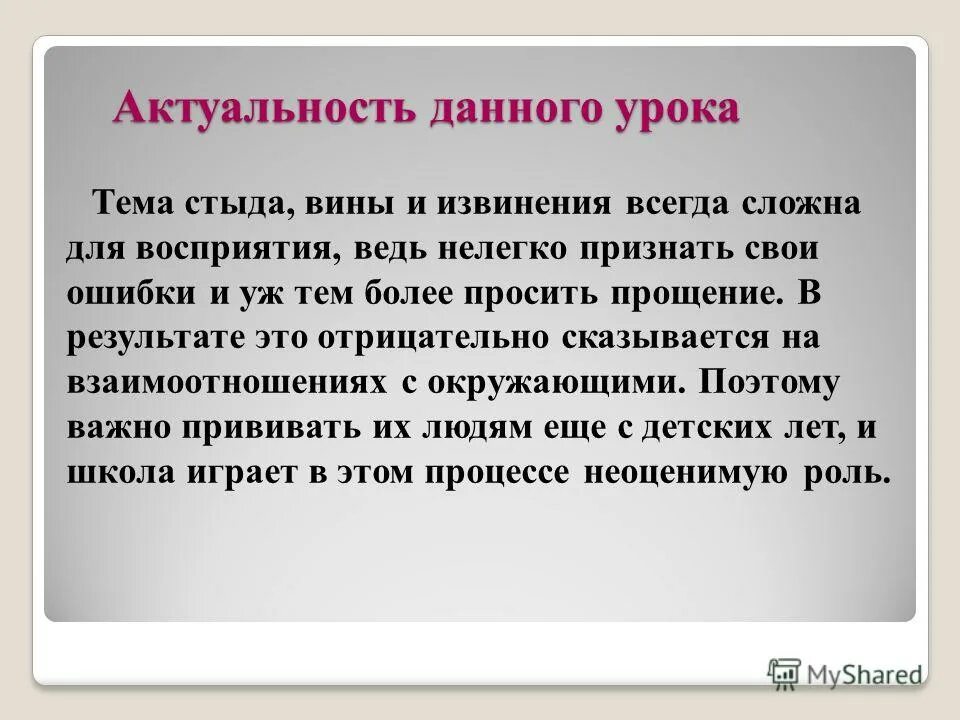 Актуальность данного урока

Тема стыда, вины и извинения всегда сложна для восприятия, ведь нелегко признать свои ошибки и уж тем более просить прощение. В результате это отрицательно сказывается на взаимоотношениях с окружающими. Поэтому важно прививать их людям еще с детских лет, и школа играет в этом процессе неоценимую роль.

MyShared